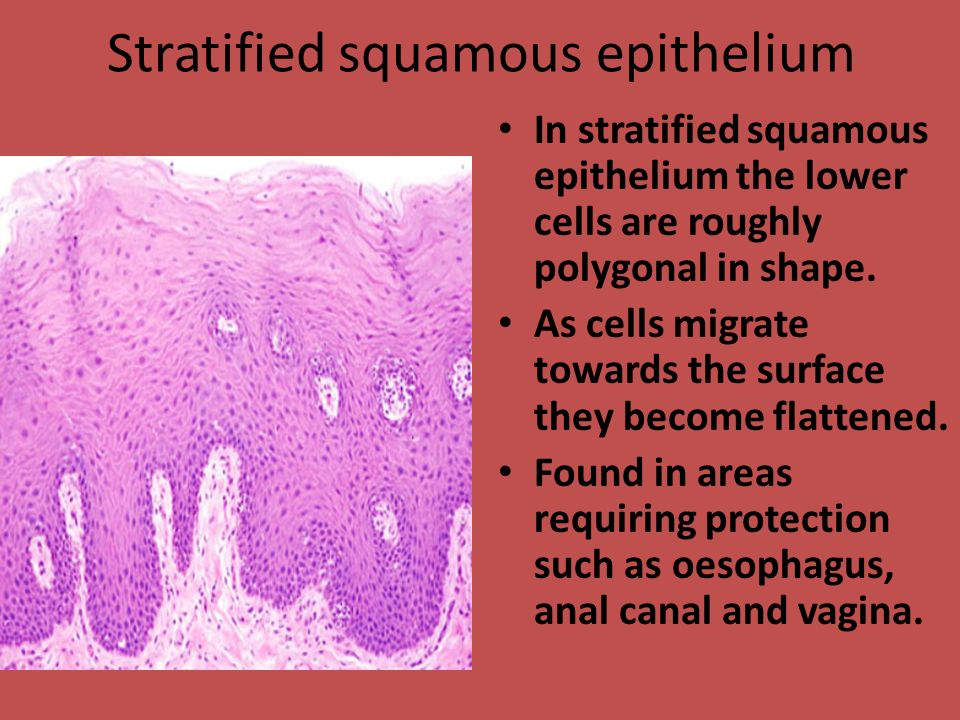 Stratified squamous epithelium

• In stratified squamous epithelium the lower cells are roughly polygonal in shape.
• As cells migrate towards the surface they become flattened.
• Found in areas requiring protection such as oesophagus, anal canal and vagina.